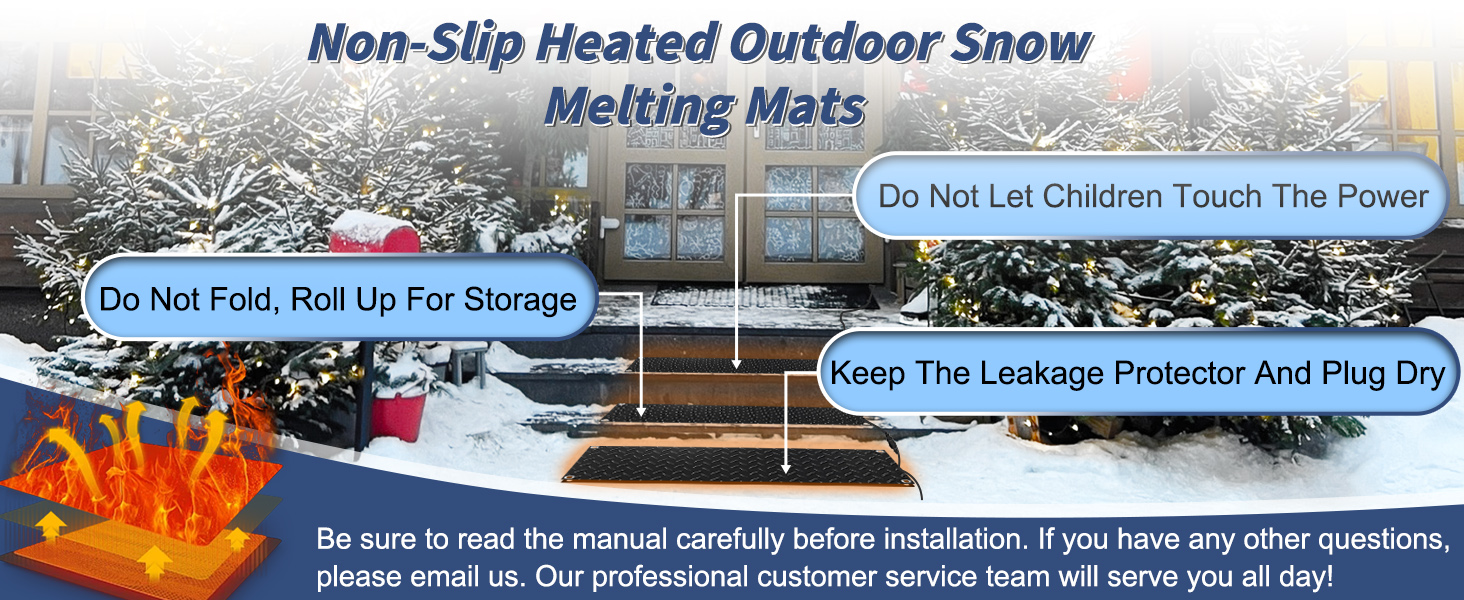 Non-Slip Heated Outdoor Snow Melting Mats

Do Not Let Children Touch The Power

Do Not Fold, Roll Up For Storage

Keep The Leakage Protector And Plug Dry

Be sure to read the manual carefully before installation. If you have any other questions, please email us. Our professional customer service team will serve you all day!